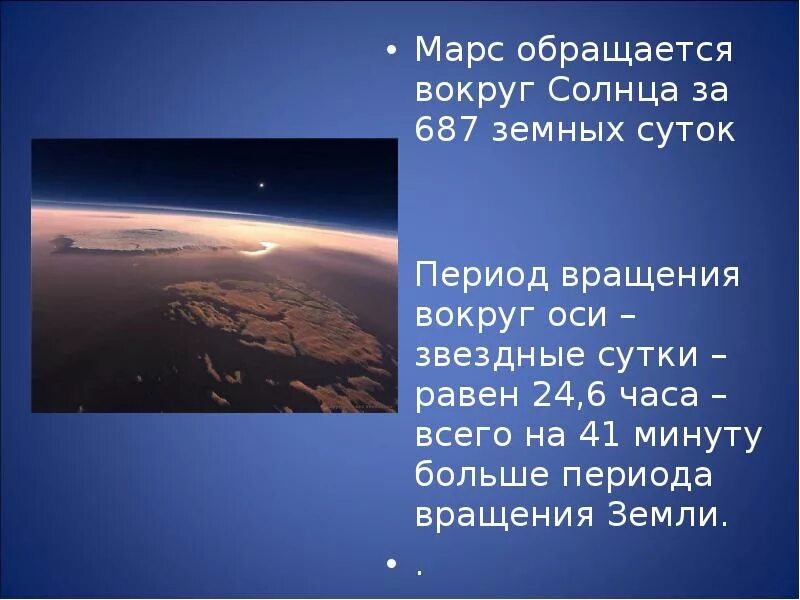 • Марс обращается вокруг Солнца за 687 земных суток

Период вращения вокруг оси – звездные сутки – равен 24,6 часа – всего на 41 минуту больше периода вращения Земли.

• .